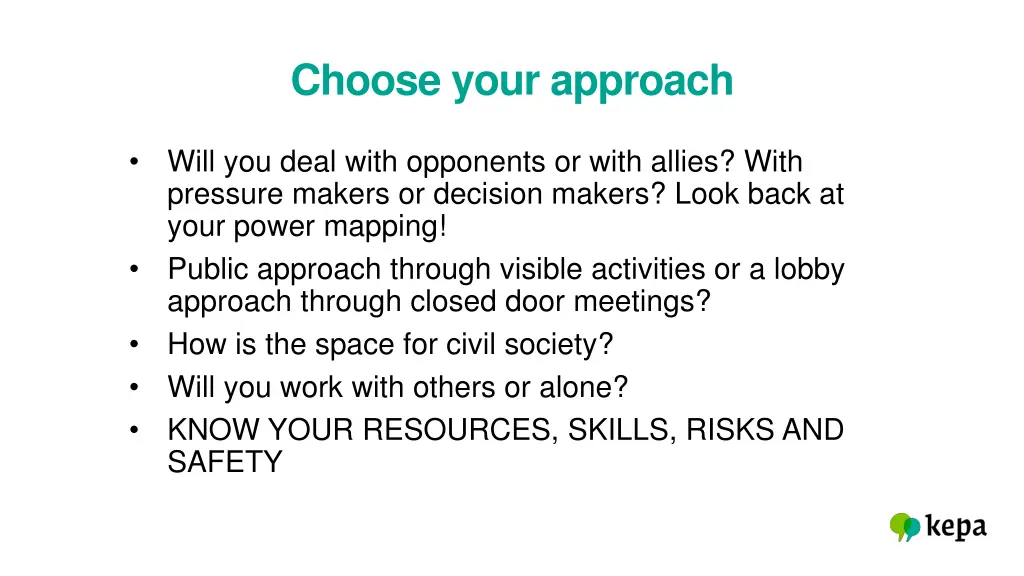 Choose your approach

• Will you deal with opponents or with allies? With pressure makers or decision makers? Look back at your power mapping!
• Public approach through visible activities or a lobby approach through closed door meetings?
• How is the space for civil society?
• Will you work with others or alone?
• KNOW YOUR RESOURCES, SKILLS, RISKS AND SAFETY

kepa